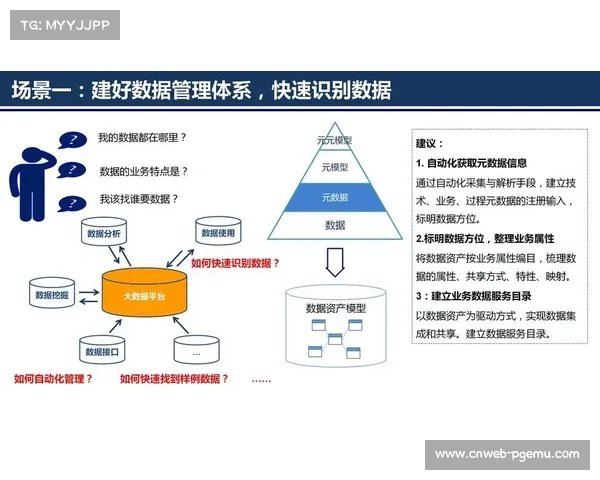 TG: MYYJJPP

场景一：建好数据管理体系，快速识别数据

我的数据都在哪里？

数据的业务特点是？

我该找谁要数据？

数据分析

数据使用

如何快速识别数据？

数据挖掘

大数据平台

数据接口

...

如何自动化管理？

如何快速找到样例数据？

......

元元模型

元模型

元数据

数据

数据资产模型

建议：

1. 自动化获取元数据信息

通过自动化采集与解析手段，建立技术、业务、过程元数据的注册输入，标明数据方位。

2.标明数据方位，整理业务属性

将数据资产按业务属性编目，梳理数据的属性、共享方式、特性、映射。

3：建立业务数据服务目录

以数据资产为驱动方式，实现数据集成和共享。建立数据服务目录。

www.cnweb-pgemu.com